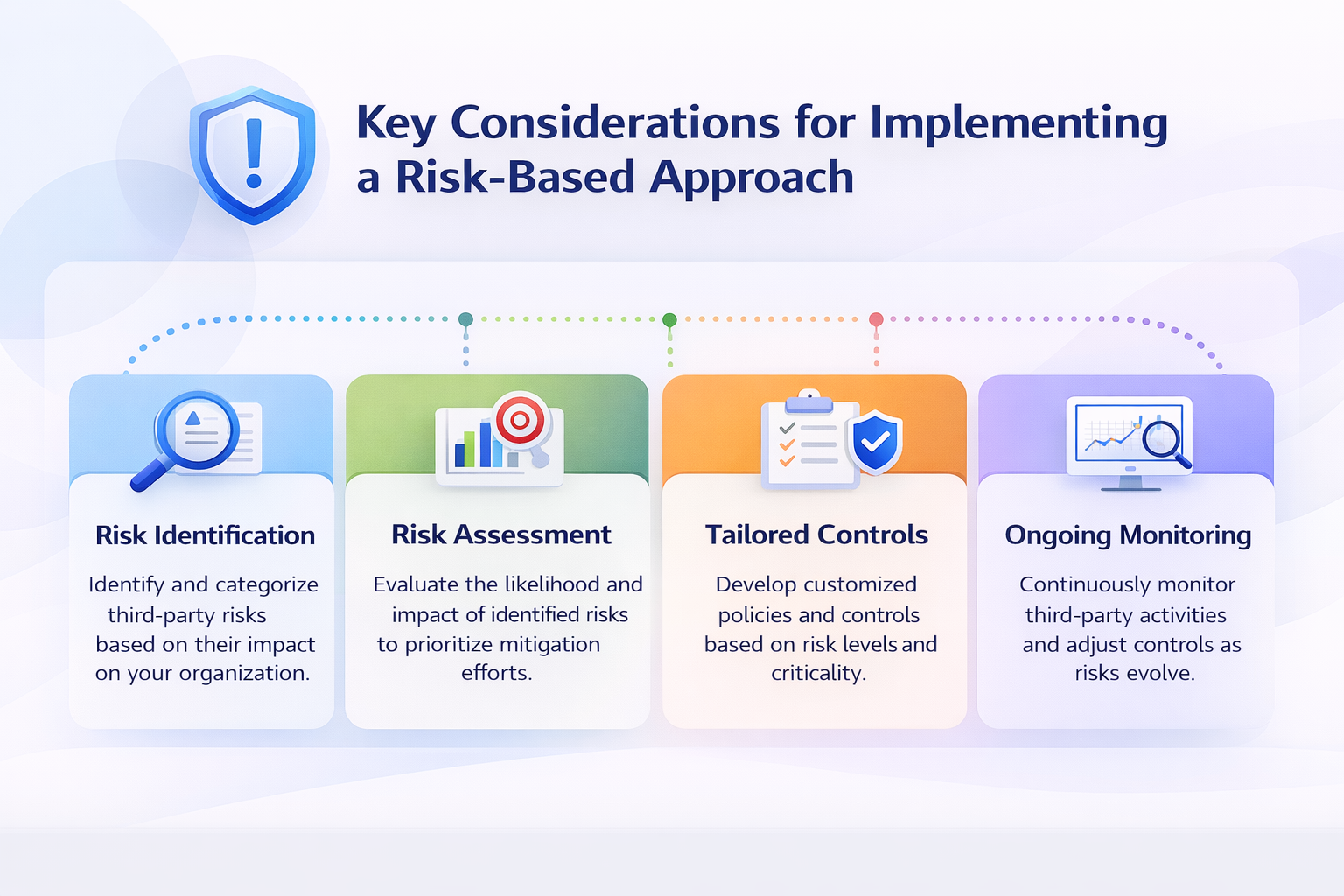 Key Considerations for Implementing a Risk-Based Approach

Risk Identification

Identify and categorize third-party risks based on their impact on your organization.

Risk Assessment

Evaluate the likelihood and impact of identified risks to prioritize mitigation efforts.

Tailored Controls

Develop customized policies and controls based on risk levels and criticality.

Ongoing Monitoring

Continuously monitor third-party activities and adjust controls as risks evolve.